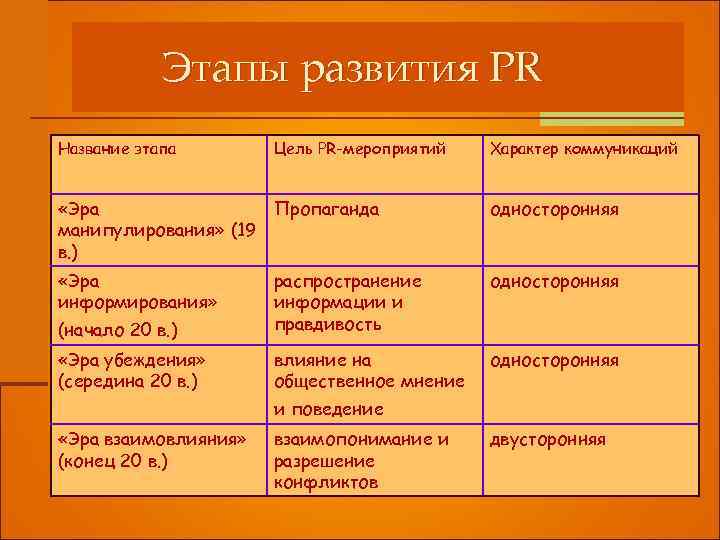 Этапы развития PR

| Название этапа | Цель PR-мероприятий | Характер коммуникаций |
|---|---|---|
| «Эра манипулирования» (19 в.) | Пропаганда | односторонняя |
| «Эра информирования» (начало 20 в.) | распространение информации и правдивость | односторонняя |
| «Эра убеждения» (середина 20 в.) | влияние на общественное мнение и поведение | односторонняя |
| «Эра взаимовлияния» (конец 20 в.) | взаимопонимание и разрешение конфликтов | двусторонняя |